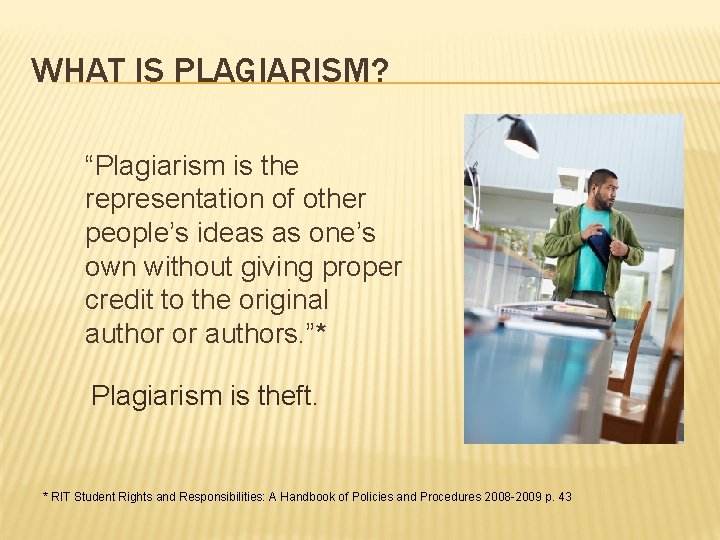 WHAT IS PLAGIARISM?

“Plagiarism is the representation of other people’s ideas as one’s own without giving proper credit to the original author or authors.”*

Plagiarism is theft.

* RIT Student Rights and Responsibilities: A Handbook of Policies and Procedures 2008-2009 p. 43